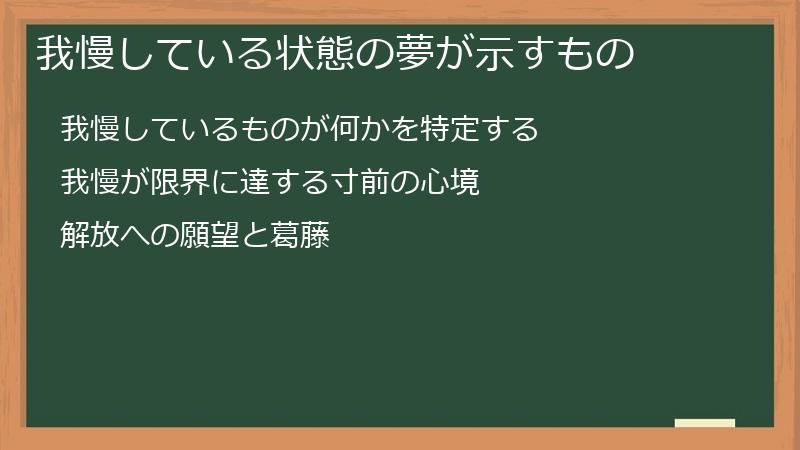 我慢している状態の夢が示すもの

我慢しているものが何かを特定する

我慢が限界に達する寸前の心境

解放への願望と葛藤